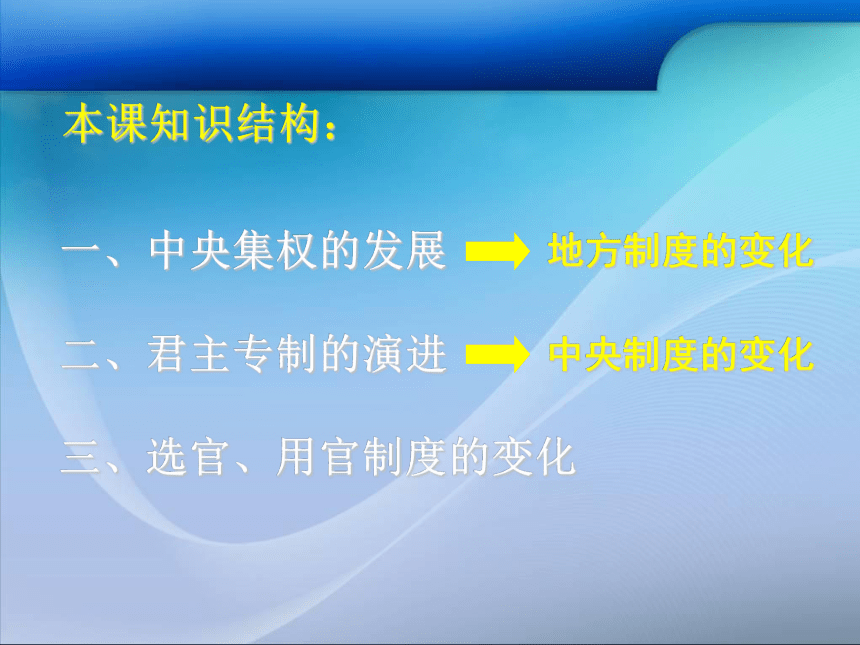 本课知识结构：

一、中央集权的发展 地方制度的变化

二、君主专制的演进 中央制度的变化

三、选官、用官制度的变化